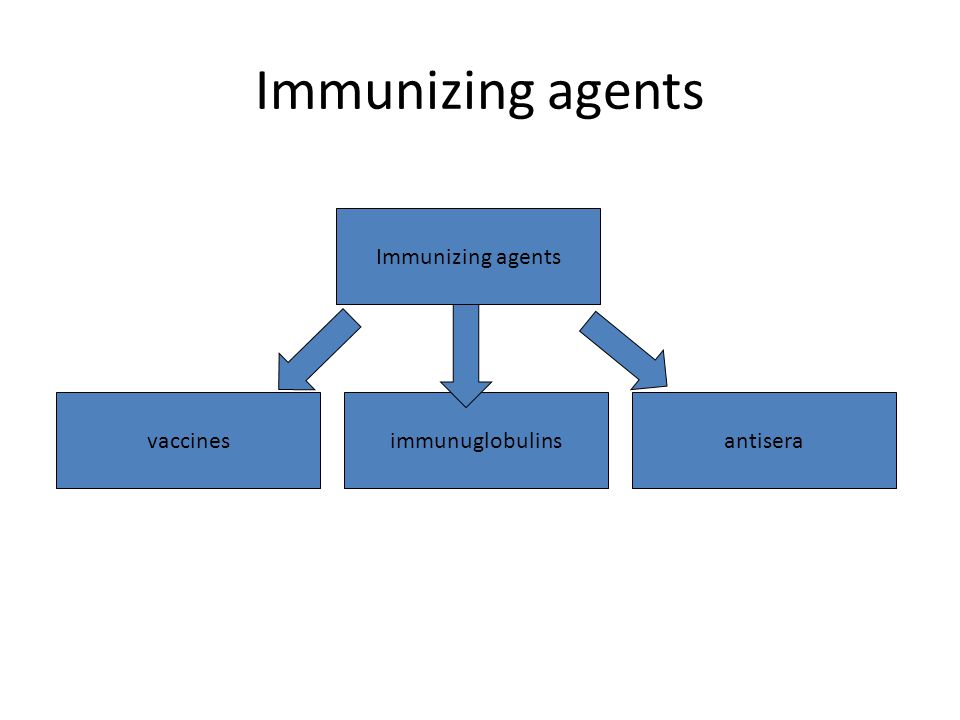 Immunizing agents

Immunizing agents

vaccines

immunuglobulins

antisera